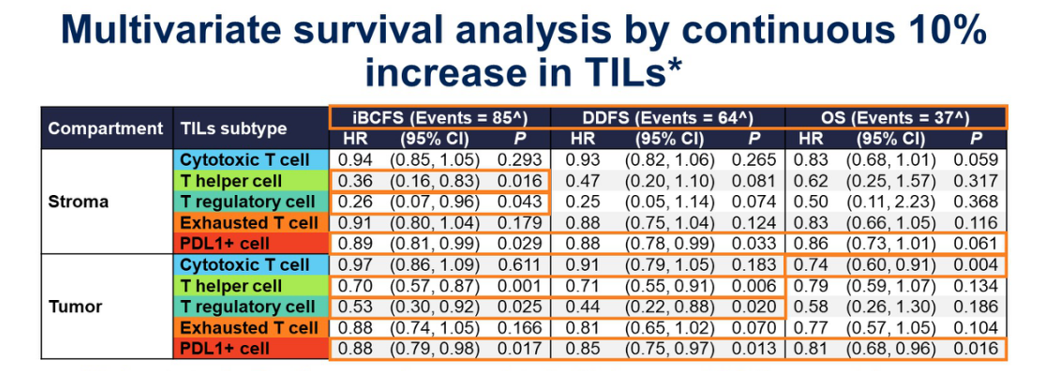 Multivariate survival analysis by continuous 10% increase in TILs*

| Compartment | TILs subtype | iBCFS (Events = 85^) HR | (95% CI) | P | DDFS (Events = 64^) HR | (95% CI) | P | OS (Events = 37^) HR | (95% CI) | P |
|---|---|---|---|---|---|---|---|---|---|---|
| Stroma | Cytotoxic T cell | 0.94 | (0.85, 1.05) | 0.293 | 0.93 | (0.82, 1.06) | 0.265 | 0.83 | (0.68, 1.01) | 0.059 |
| | T helper cell | 0.36 | (0.16, 0.83) | 0.016 | 0.47 | (0.20, 1.10) | 0.081 | 0.62 | (0.25, 1.57) | 0.317 |
| | T regulatory cell | 0.26 | (0.07, 0.96) | 0.043 | 0.25 | (0.05, 1.14) | 0.074 | 0.50 | (0.11, 2.23) | 0.368 |
| | Exhausted T cell | 0.91 | (0.80, 1.04) | 0.179 | 0.88 | (0.75, 1.04) | 0.124 | 0.83 | (0.66, 1.05) | 0.116 |
| | PDL1+ cell | 0.89 | (0.81, 0.99) | 0.029 | 0.88 | (0.78, 0.99) | 0.033 | 0.86 | (0.73, 1.01) | 0.061 |
| Tumor | Cytotoxic T cell | 0.97 | (0.86, 1.09) | 0.611 | 0.91 | (0.79, 1.05) | 0.183 | 0.74 | (0.60, 0.91) | 0.004 |
| | T helper cell | 0.70 | (0.57, 0.87) | 0.001 | 0.71 | (0.55, 0.91) | 0.006 | 0.79 | (0.59, 1.07) | 0.134 |
| | T regulatory cell | 0.53 | (0.30, 0.92) | 0.025 | 0.44 | (0.22, 0.88) | 0.020 | 0.58 | (0.26, 1.30) | 0.186 |
| | Exhausted T cell | 0.88 | (0.74, 1.05) | 0.166 | 0.81 | (0.65, 1.02) | 0.070 | 0.77 | (0.57, 1.05) | 0.104 |
| | PDL1+ cell | 0.88 | (0.79, 0.98) | 0.017 | 0.85 | (0.75, 0.97) | 0.013 | 0.81 | (0.68, 0.96) | 0.016 |